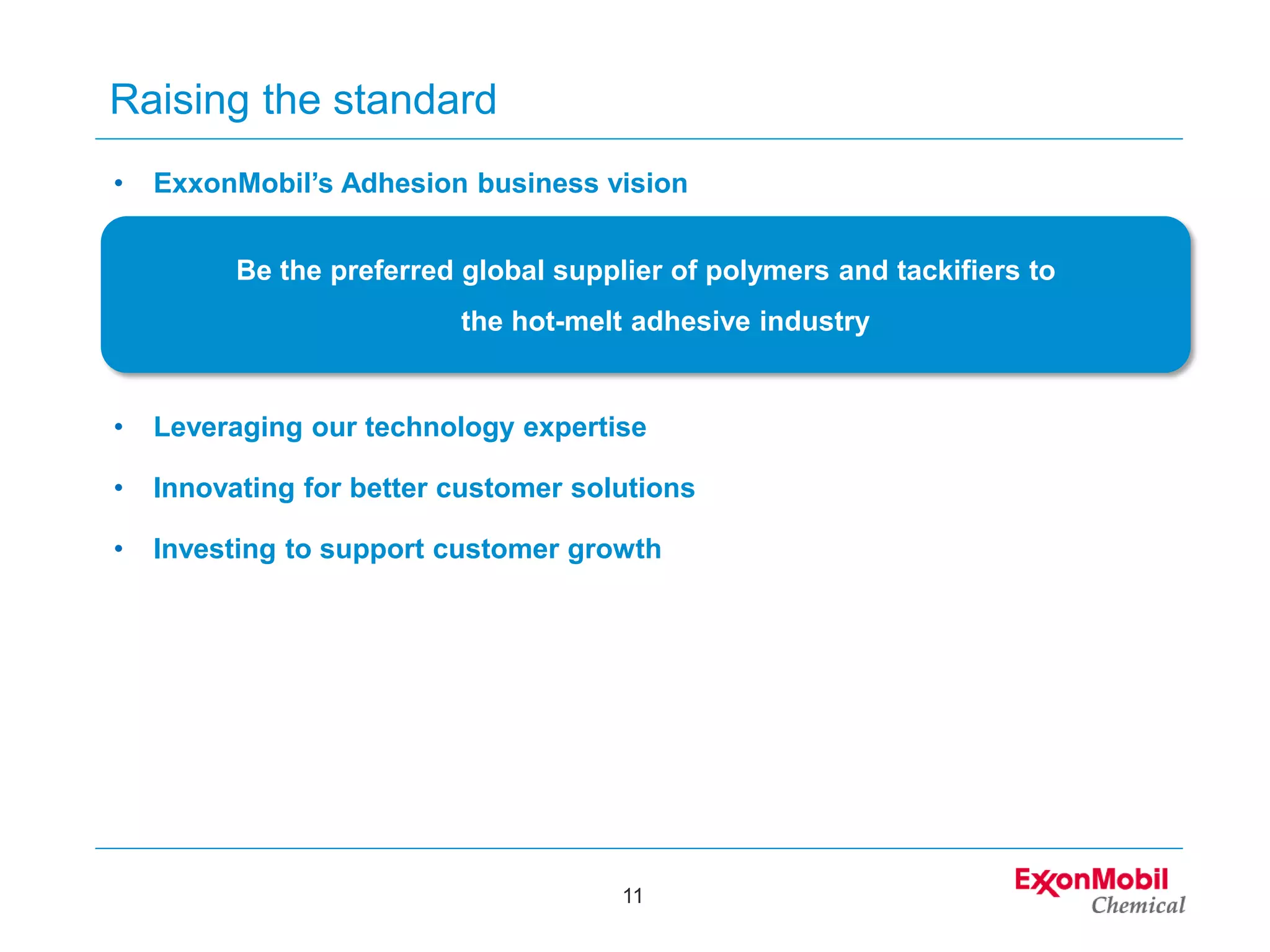 Raising the standard

• ExxonMobil's Adhesion business vision

Be the preferred global supplier of polymers and tackifiers to the hot-melt adhesive industry

• Leveraging our technology expertise
• Innovating for better customer solutions
• Investing to support customer growth

11

ExxonMobil
Chemical